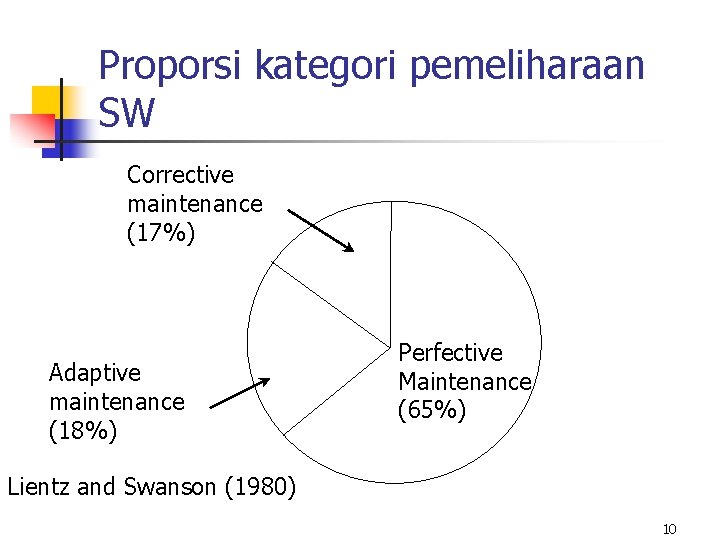 Proporsi kategori pemeliharaan SW

Corrective maintenance (17%)

Adaptive maintenance (18%)

Perfective Maintenance (65%)

Lientz and Swanson (1980)

10